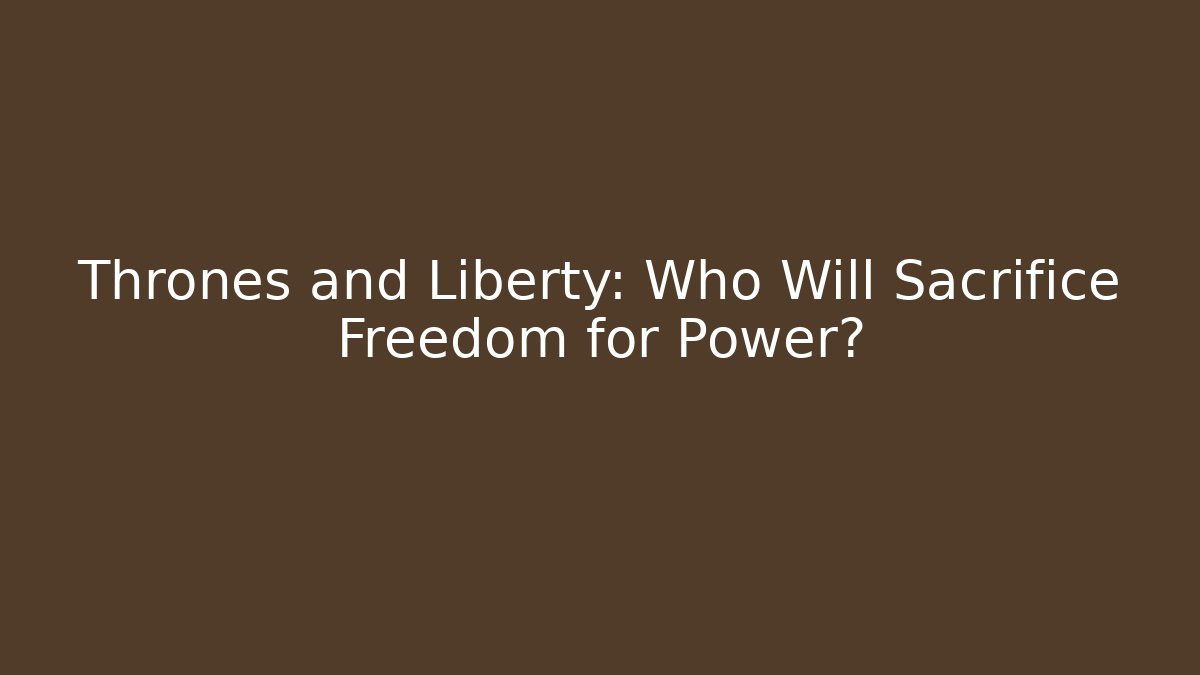 Thrones and Liberty: Who Will Sacrifice Freedom for Power?